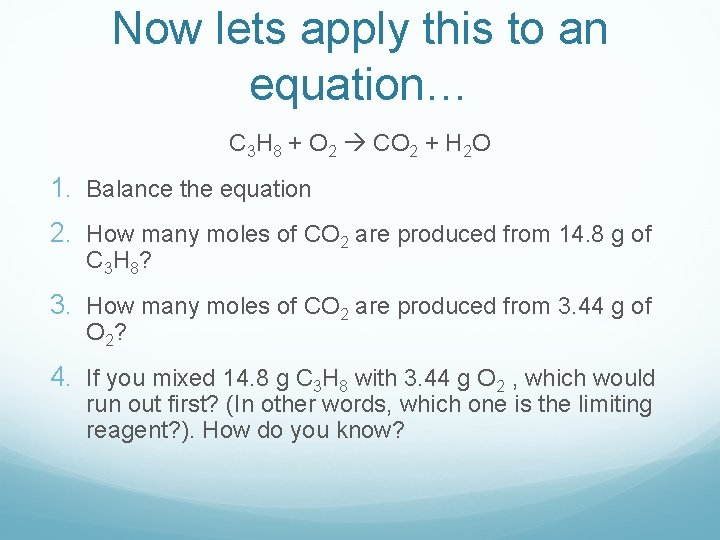 Now lets apply this to an equation…

$C_3H_8 + O_2 \rightarrow CO_2 + H_2O$

1. Balance the equation
2. How many moles of $CO_2$ are produced from 14.8 g of $C_3H_8$?
3. How many moles of $CO_2$ are produced from 3.44 g of $O_2$?
4. If you mixed 14.8 g $C_3H_8$ with 3.44 g $O_2$ , which would run out first? (In other words, which one is the limiting reagent?). How do you know?